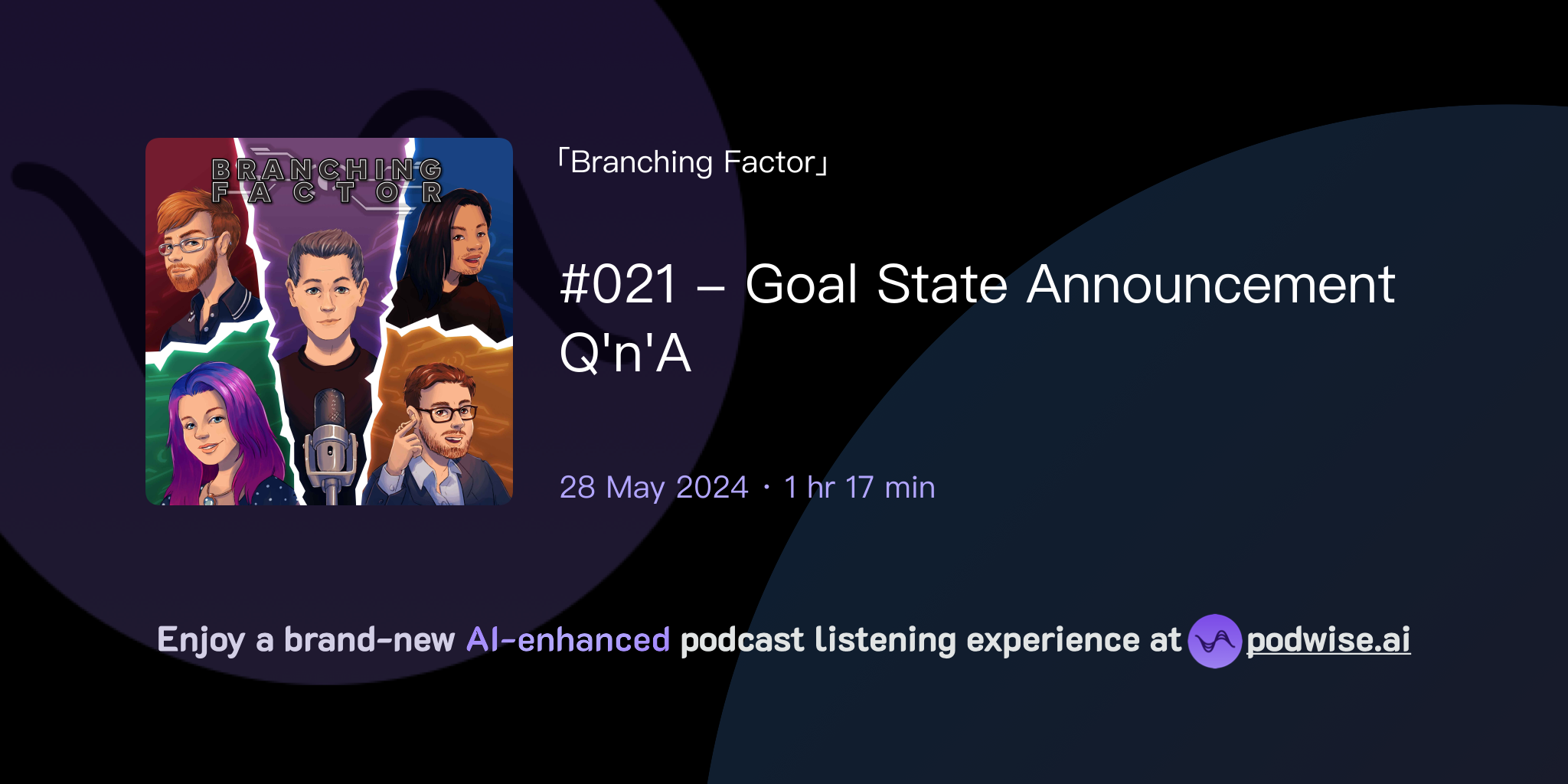 BRANCHING FACTOR

「Branching Factor」

#021 – Goal State Announcement Q'n'A

28 May 2024 · 1 hr 17 min

Enjoy a brand-new AI-enhanced podcast listening experience at podwise.ai